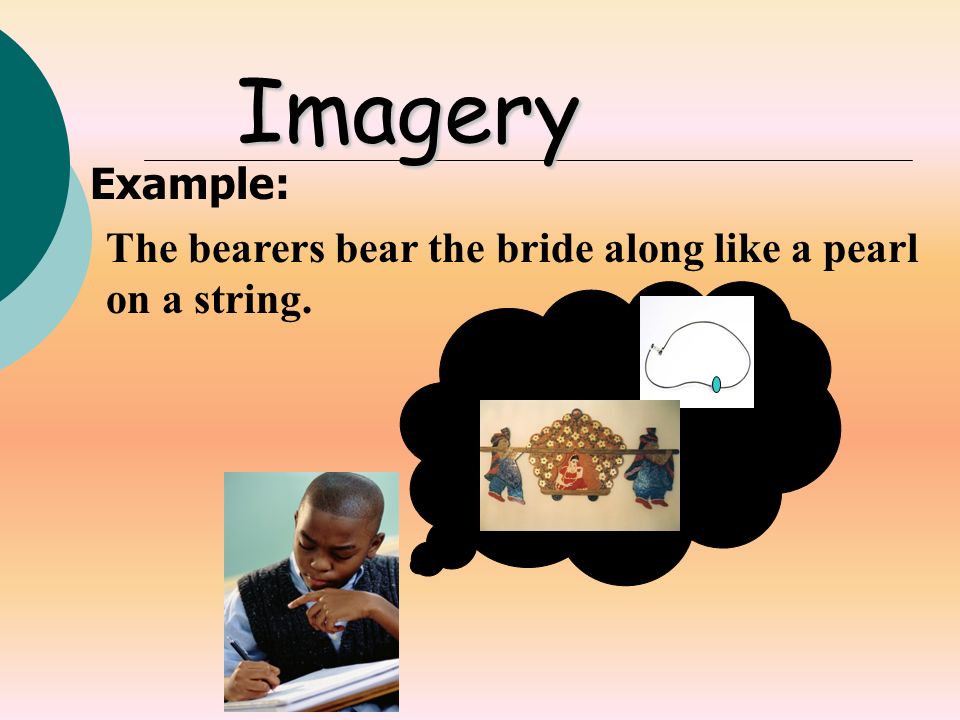 Imagery

Example:

The bearers bear the bride along like a pearl on a string.